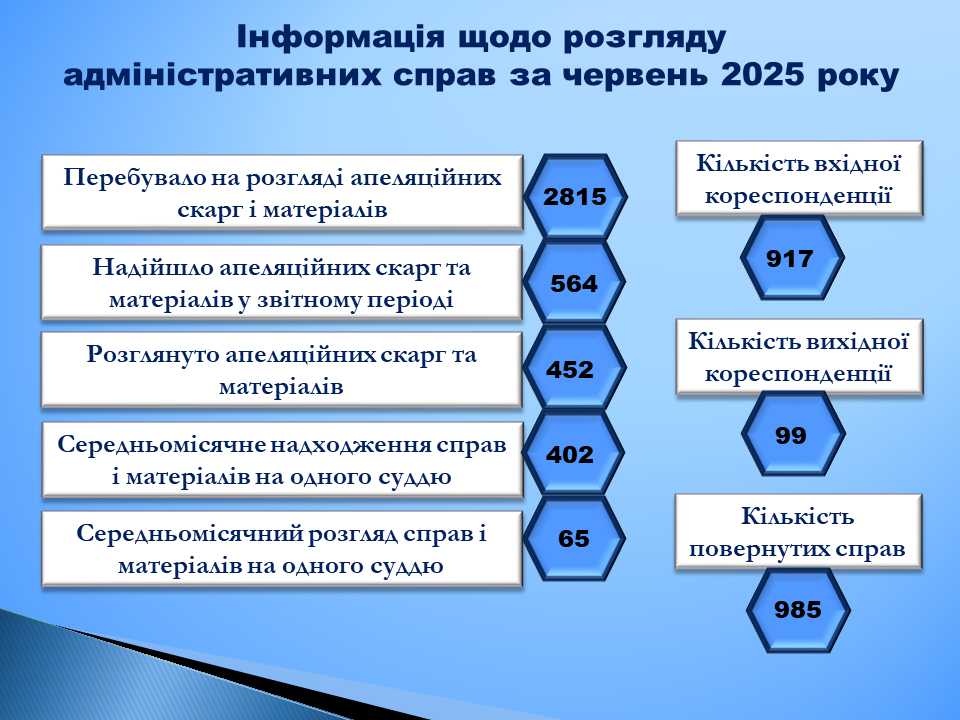 Інформація щодо розгляду адміністративних справ за червень 2025 року

Перебувало на розгляді апеляційних скарг і матеріалів

2815

Надійшло апеляційних скарг та матеріалів у звітному періоді

564

Розглянуто апеляційних скарг та матеріалів

452

Середньомісячне надходження справ і матеріалів на одного суддю

402

Середньомісячний розгляд справ і матеріалів на одного суддю

65

Кількість вхідної кореспонденції

917

Кількість вихідної кореспонденції

99

Кількість повернутих справ

985